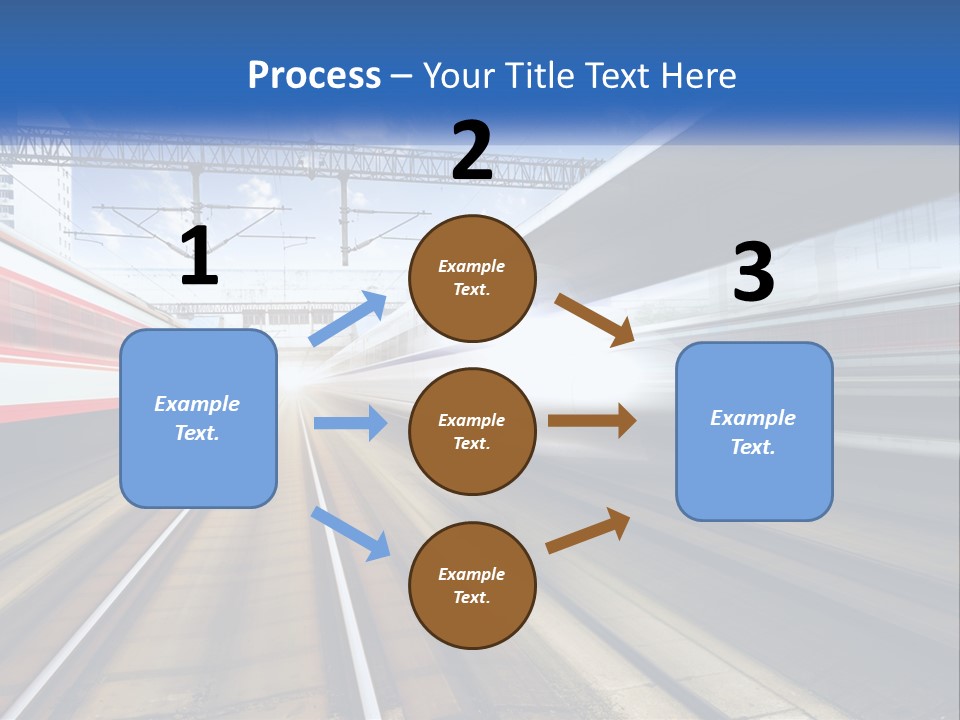 Process – Your Title Text Here

1

Example Text.

2

Example Text.

Example Text.

Example Text.

3

Example Text.